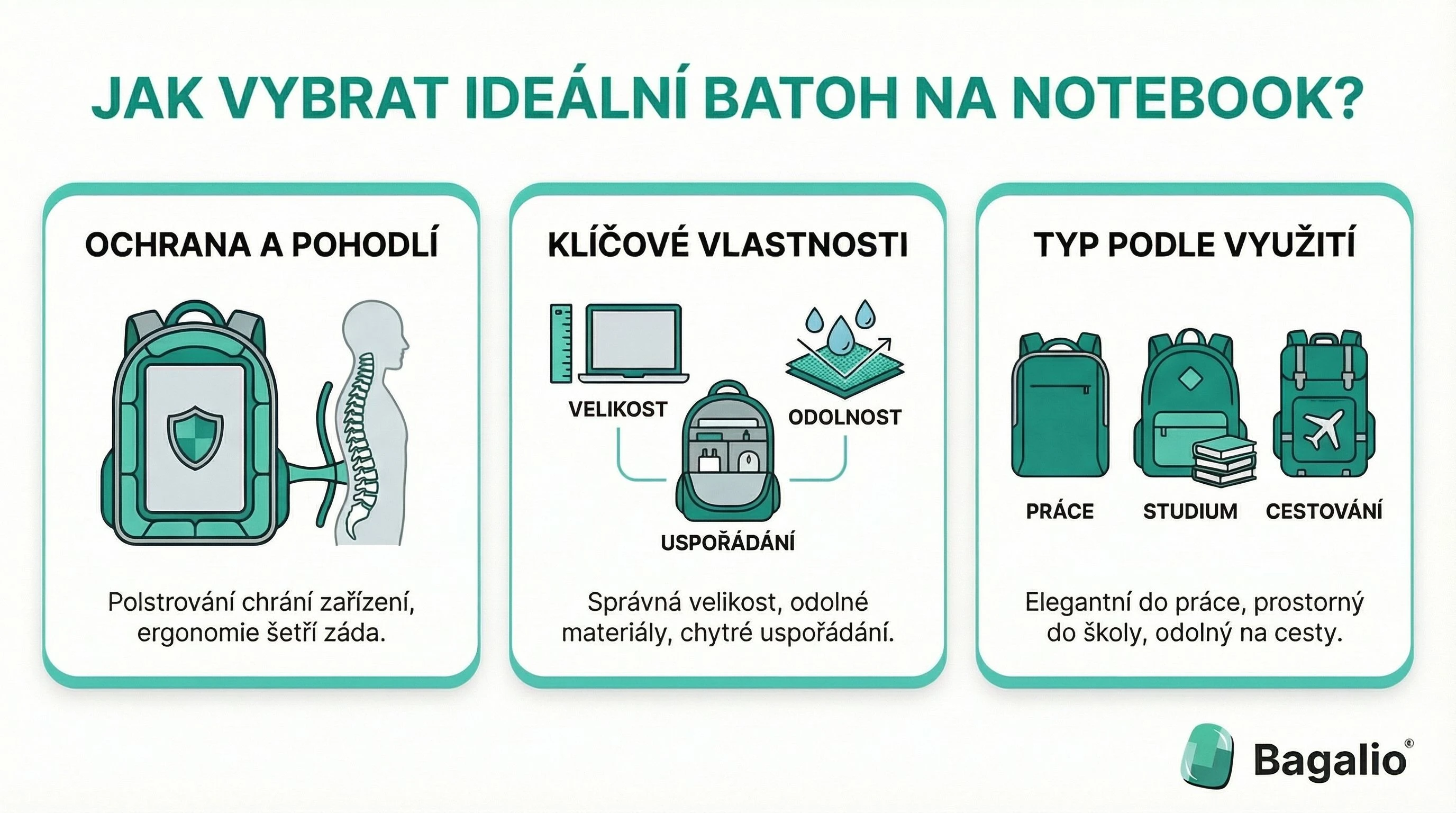 JAK VYBRAT IDEÁLNÍ BATOH NA NOTEBOOK?

OCHRANA A POHODLÍ

Polstrování chrání zařízení, ergonomie šetří záda.

KLÍČOVÉ VLASTNOSTI

VELIKOST

ODOLNOST

USPOŘÁDÁNÍ

Správná velikost, odolné materiály, chytré uspořádání.

TYP PODLE VYUŽITÍ

PRÁCE

STUDIUM

CESTOVÁNÍ

Elegantní do práce, prostorný do školy, odolný na cesty.

Bagalio®